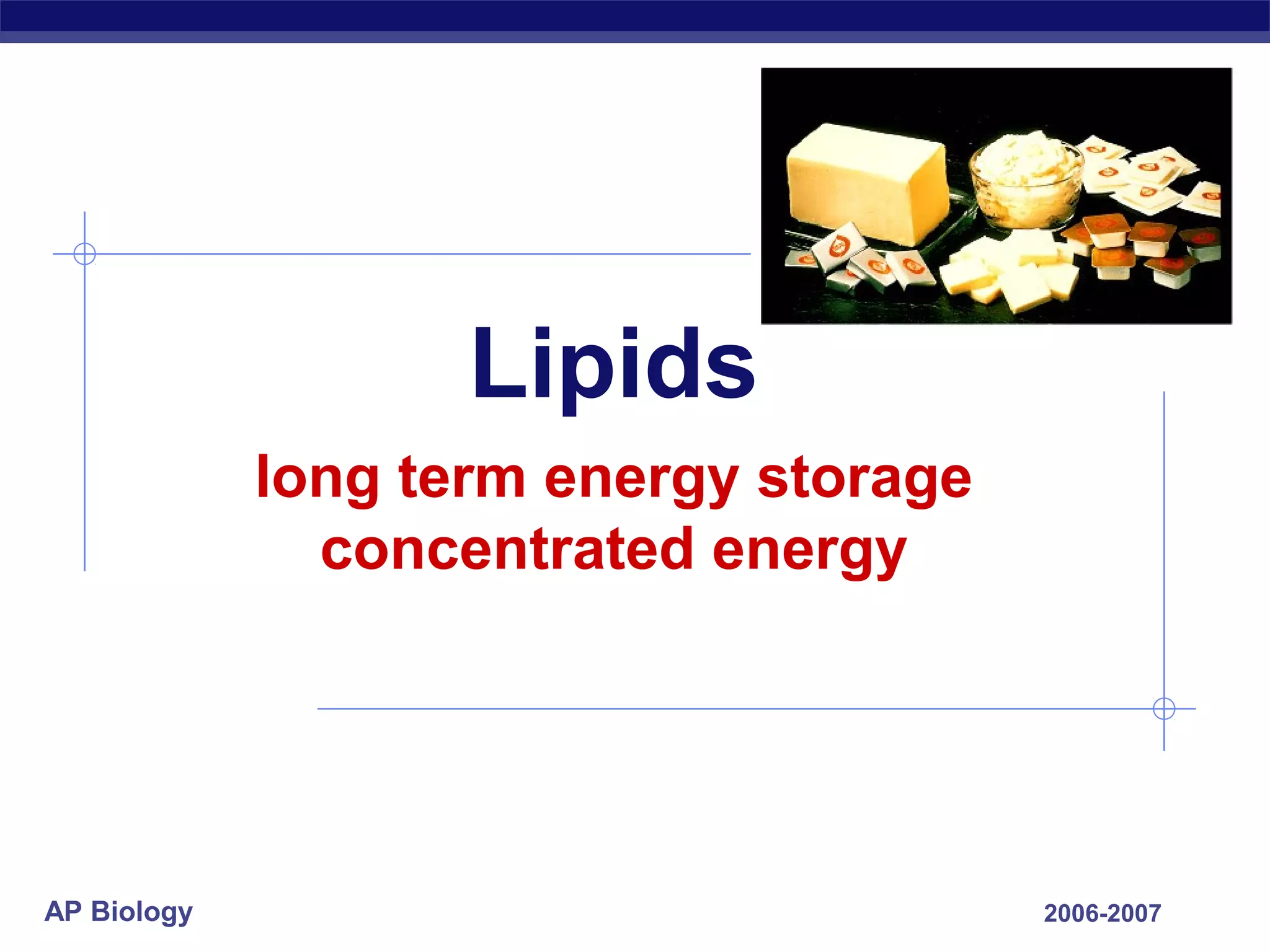 Lipids

long term energy storage
concentrated energy

AP Biology

2006-2007